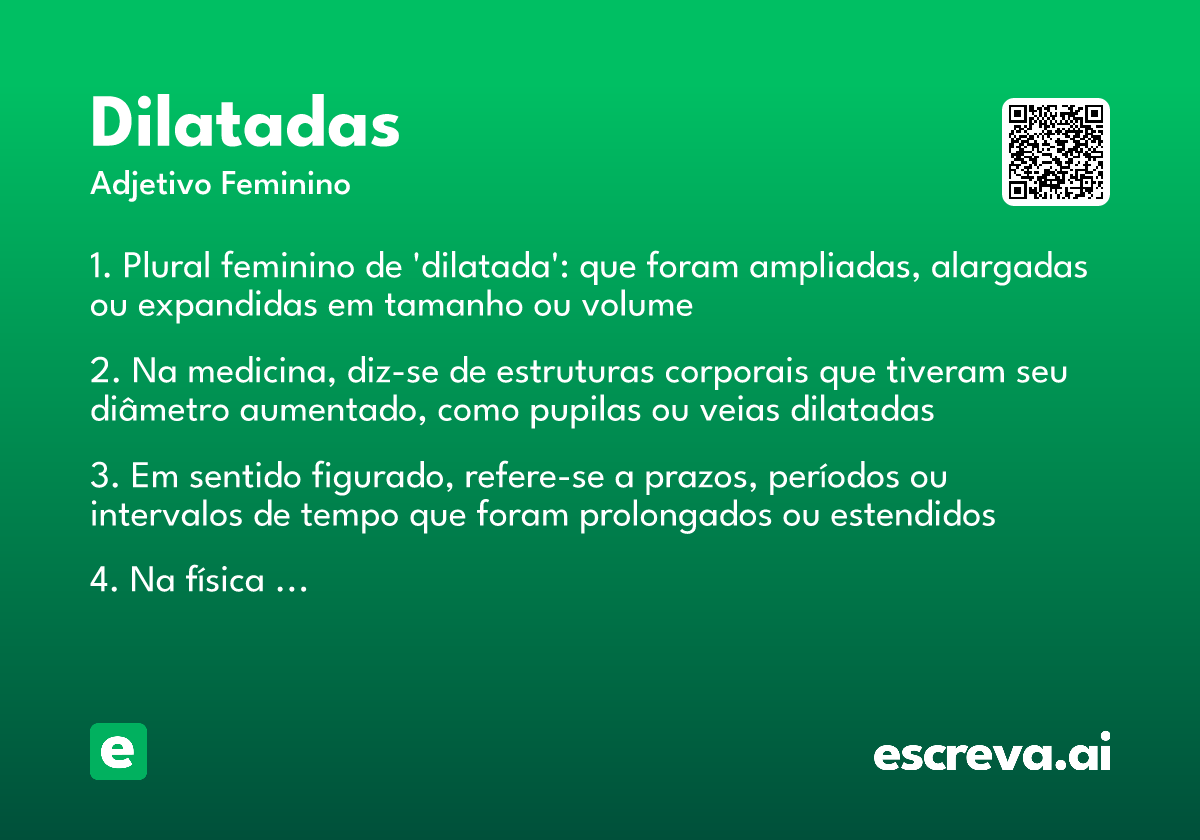 Dilatadas
Adjetivo Feminino

1. Plural feminino de 'dilatada': que foram ampliadas, alargadas ou expandidas em tamanho ou volume

2. Na medicina, diz-se de estruturas corporais que tiveram seu diâmetro aumentado, como pupilas ou veias dilatadas

3. Em sentido figurado, refere-se a prazos, períodos ou intervalos de tempo que foram prolongados ou estendidos

4. Na física ...

e

escreva.ai